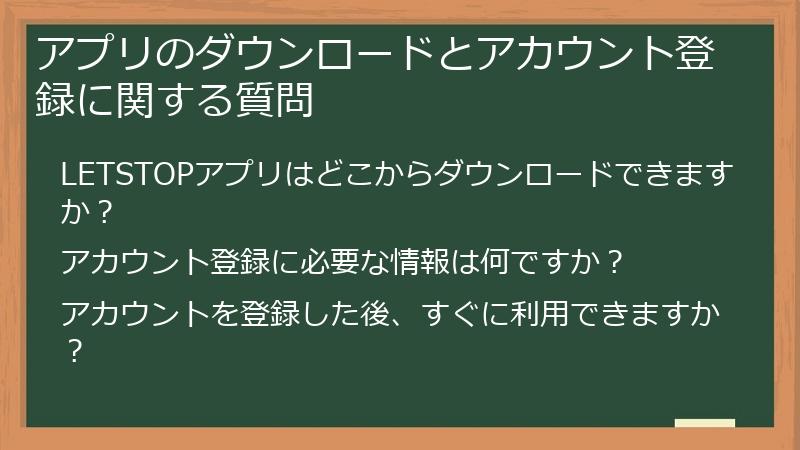 アプリのダウンロードとアカウント登録に関する質問

LETSTOPアプリはどこからダウンロードできますか？

アカウント登録に必要な情報は何ですか？

アカウントを登録した後、すぐに利用できますか？